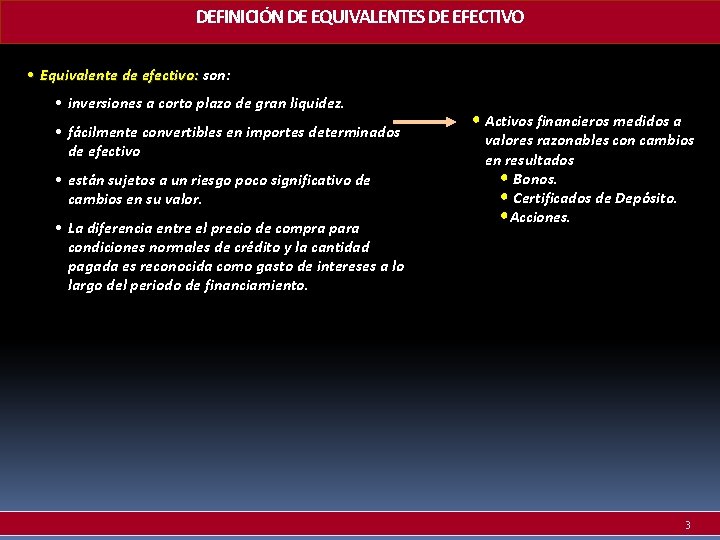 DEFINICIÓN DE EQUIVALENTES DE EFECTIVO

• Equivalente de efectivo: son:

• inversiones a corto plazo de gran liquidez.

• fácilmente convertibles en importes determinados de efectivo

• están sujetos a un riesgo poco significativo de cambios en su valor.

• La diferencia entre el precio de compra para condiciones normales de crédito y la cantidad pagada es reconocida como gasto de intereses a lo largo del periodo de financiamiento.

• Activos financieros medidos a valores razonables con cambios en resultados

• Bonos.

• Certificados de Depósito.

• Acciones.

3